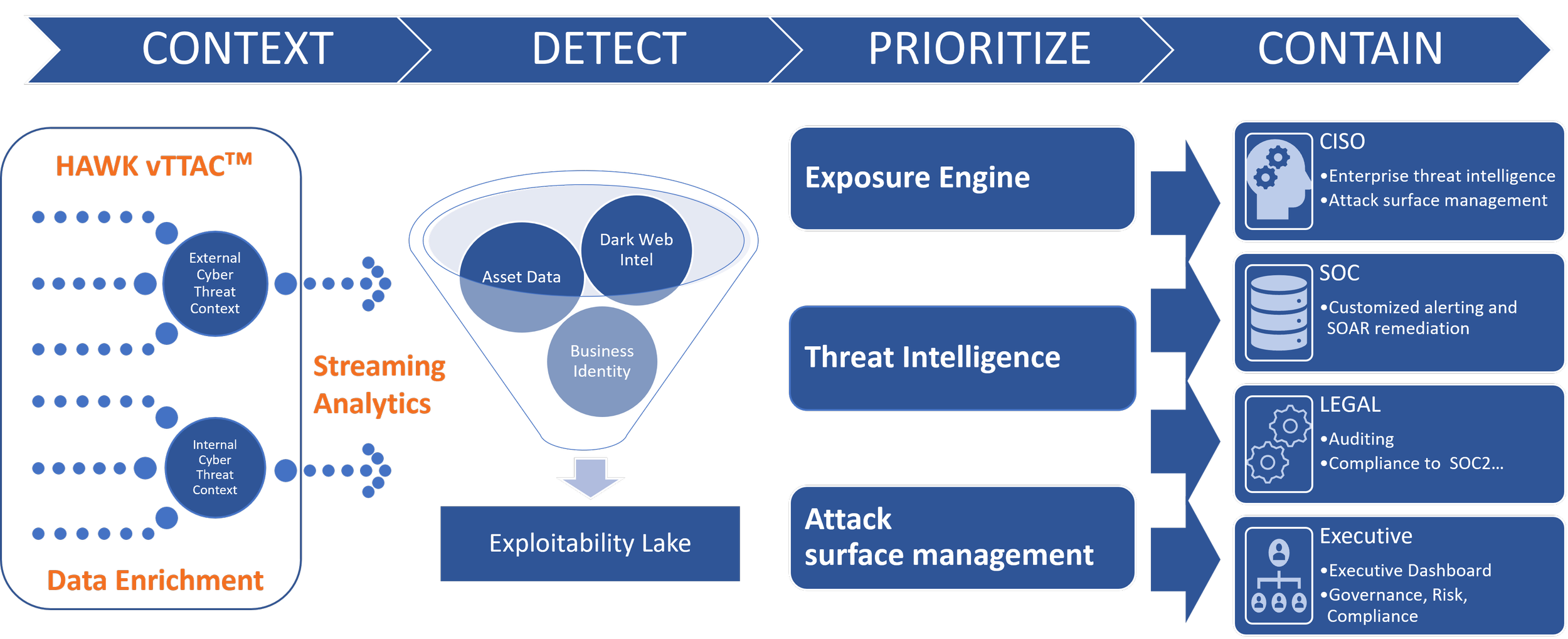 CONTEXT DETECT PRIORITIZE CONTAIN

HAWK vTTAC™

External Cyber Threat Context

Internal Cyber Threat Context

Data Enrichment

Streaming Analytics

Asset Data

Dark Web Intel

Business Identity

Exploitability Lake

Exposure Engine

Threat Intelligence

Attack surface management

CISO
•Enterprise threat intelligence
•Attack surface management

SOC
•Customized alerting and SOAR remediation

LEGAL
•Auditing
•Compliance to SOC2…

Executive
•Executive Dashboard
•Governance, Risk, Compliance